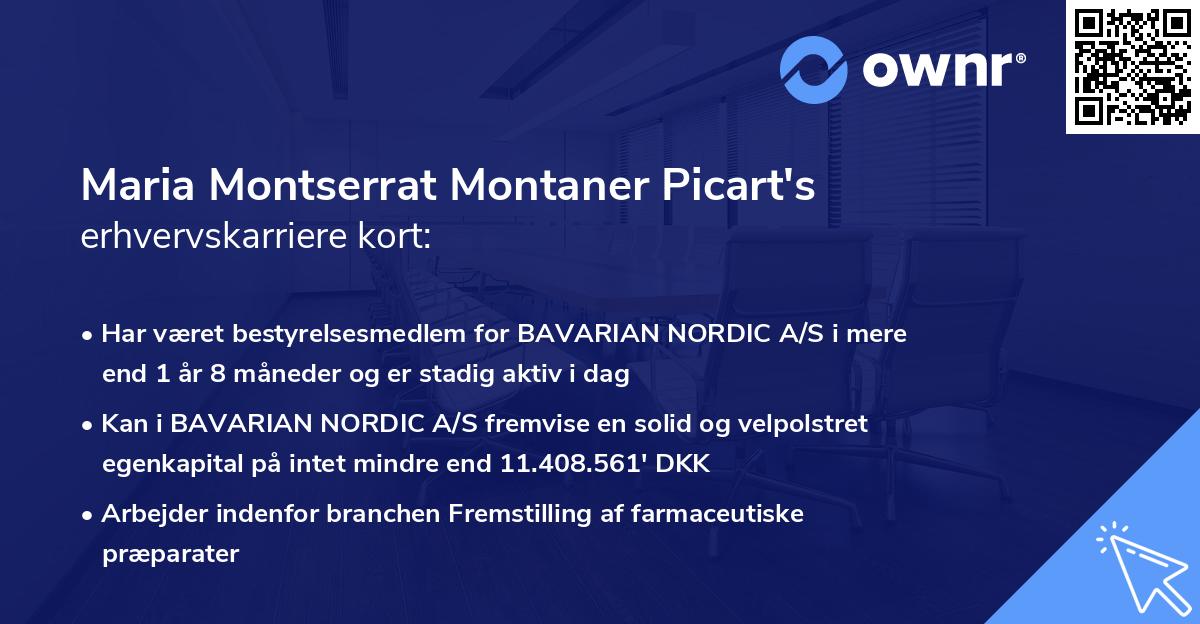 ownr®

Maria Montserrat Montaner Picart's
erhvervskarriere kort:

• Har været bestyrelsesmedlem for BAVARIAN NORDIC A/S i mere end 1 år 8 måneder og er stadig aktiv i dag

• Kan i BAVARIAN NORDIC A/S fremvise en solid og velpolstret egenkapital på intet mindre end 11.408.561' DKK

• Arbejder indenfor branchen Fremstilling af farmaceutiske præparater